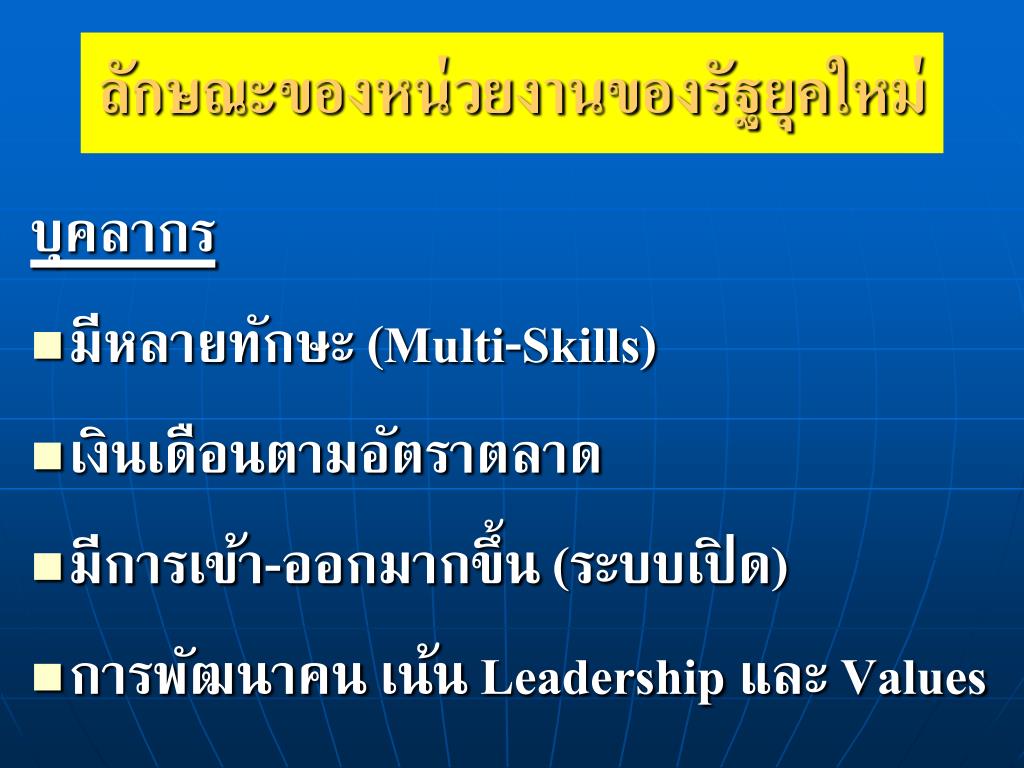 ลักษณะของหน่วยงานของรัฐยุคใหม่

บุคลากร

มีหลายทักษะ (Multi-Skills)

เงินเดือนตามอัตราตลาด

มีการเข้า-ออกมากขึ้น (ระบบเปิด)

การพัฒนาคน เน้น Leadership และ Values